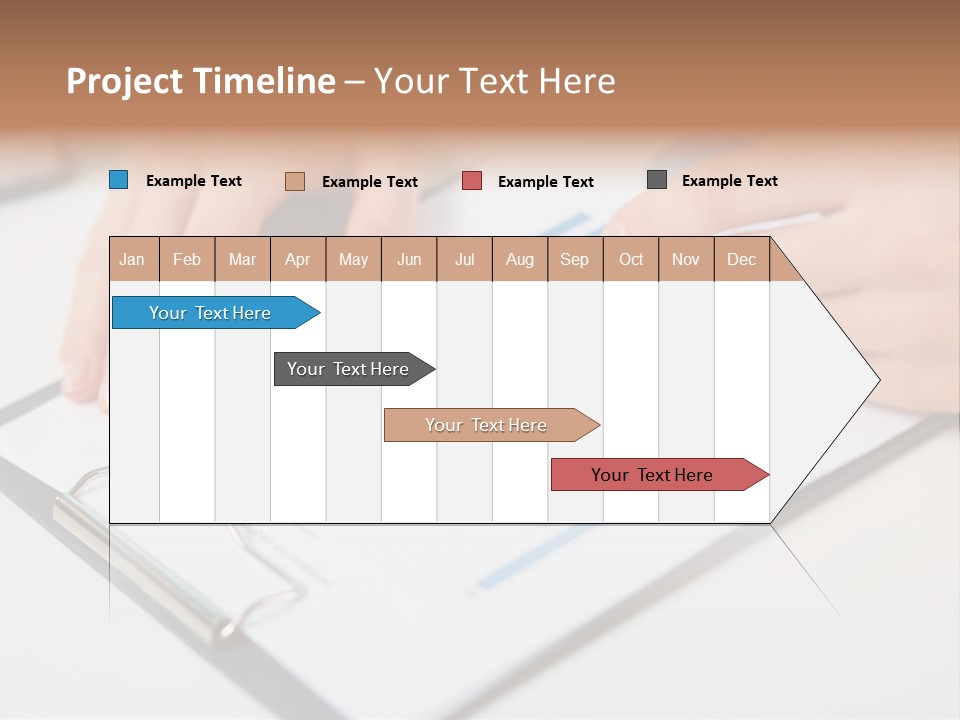 Project Timeline – Your Text Here

Example Text
Example Text
Example Text
Example Text

| Jan | Feb | Mar | Apr | May | Jun | Jul | Aug | Sep | Oct | Nov | Dec |
|---|---|---|---|---|---|---|---|---|---|---|---|

Your Text Here
Your Text Here
Your Text Here
Your Text Here